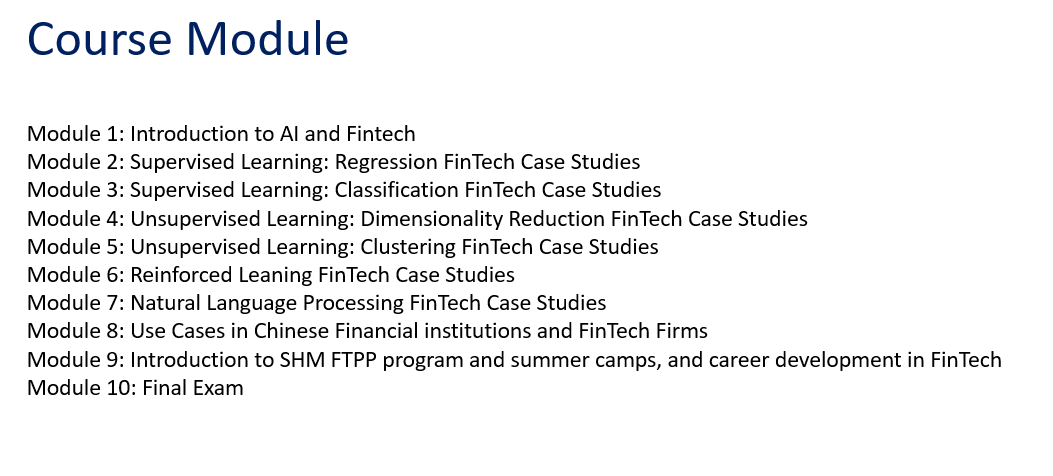 Course Module

Module 1: Introduction to AI and Fintech
Module 2: Supervised Learning: Regression FinTech Case Studies
Module 3: Supervised Learning: Classification FinTech Case Studies
Module 4: Unsupervised Learning: Dimensionality Reduction FinTech Case Studies
Module 5: Unsupervised Learning: Clustering FinTech Case Studies
Module 6: Reinforced Leaning FinTech Case Studies
Module 7: Natural Language Processing FinTech Case Studies
Module 8: Use Cases in Chinese Financial institutions and FinTech Firms
Module 9: Introduction to SHM FTPP program and summer camps, and career development in FinTech
Module 10: Final Exam